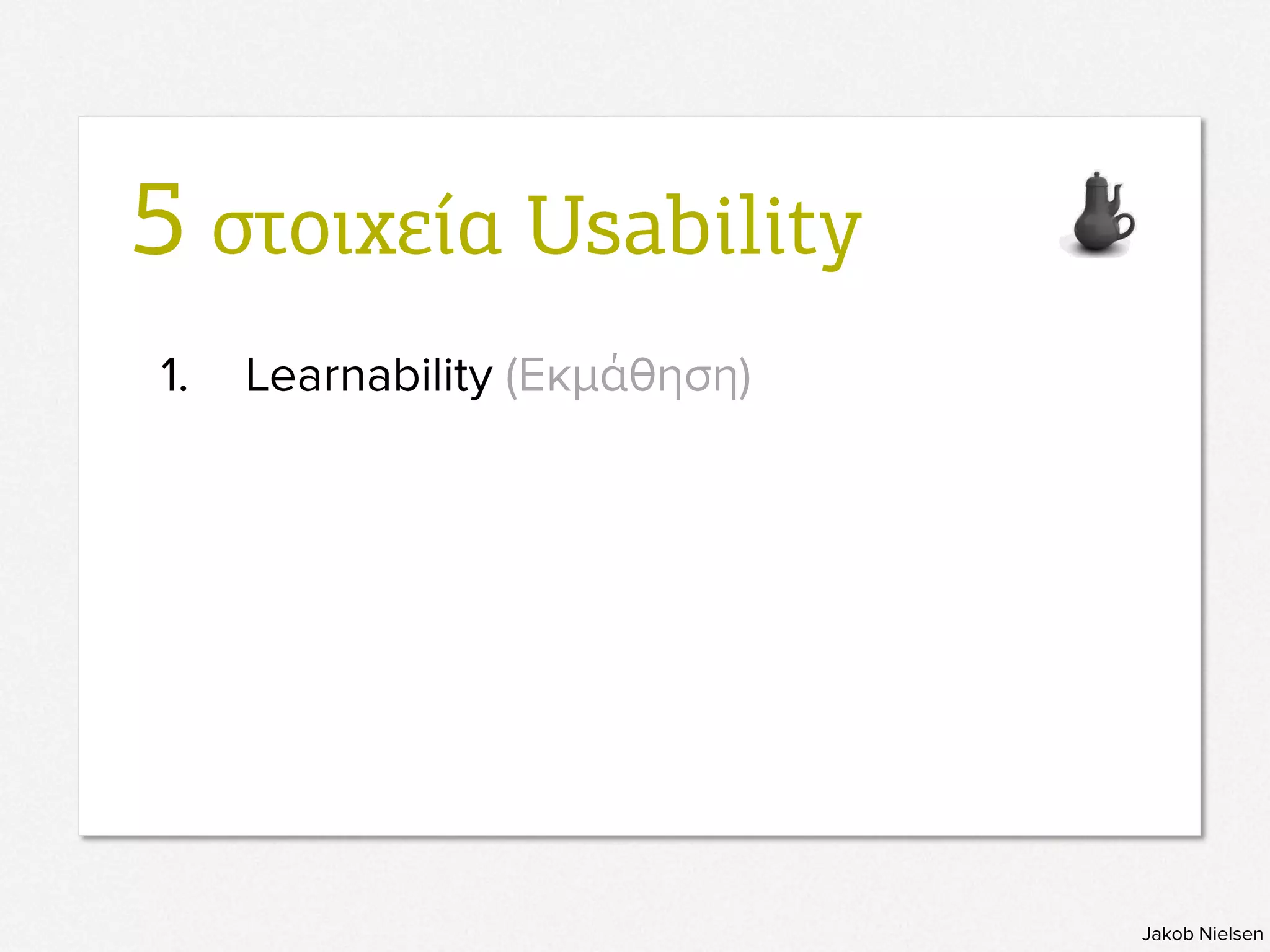 5 στοιχεία Usability

1. Learnability (Εκμάθηση)

Jakob Nielsen